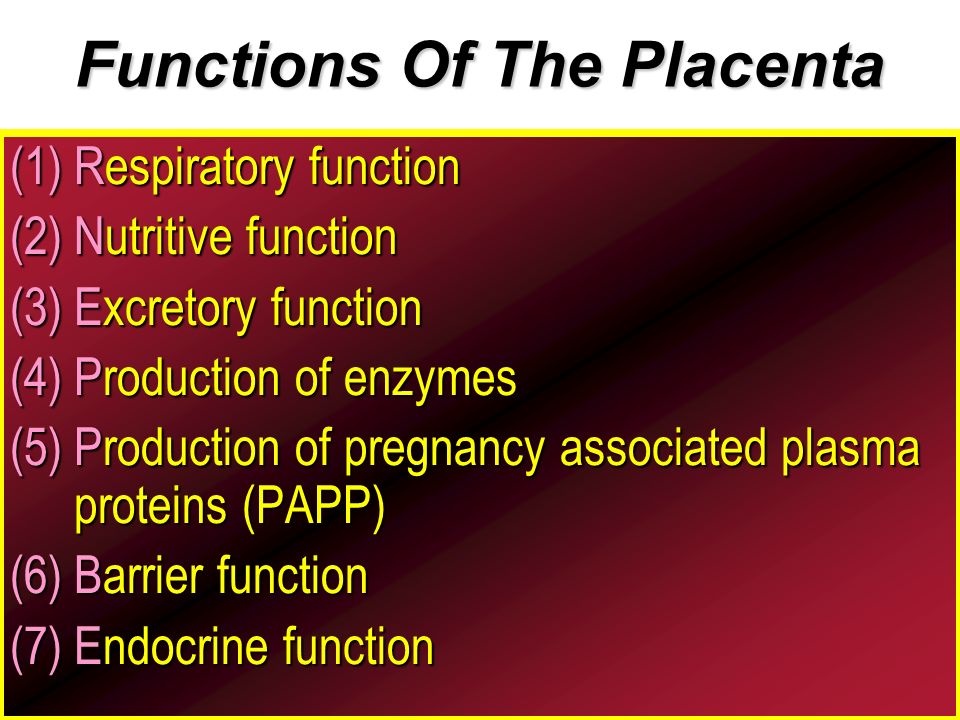 Functions Of The Placenta

(1) Respiratory function
(2) Nutritive function
(3) Excretory function
(4) Production of enzymes
(5) Production of pregnancy associated plasma proteins (PAPP)
(6) Barrier function
(7) Endocrine function